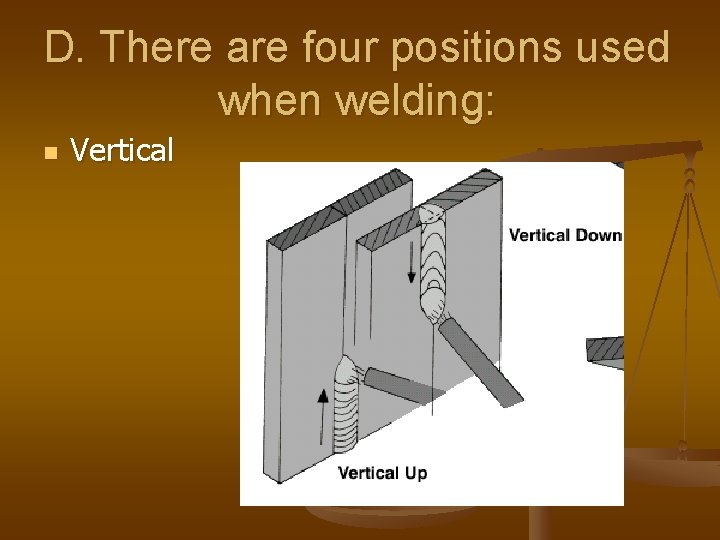 D. There are four positions used when welding:

Vertical

Vertical Down

Vertical Up